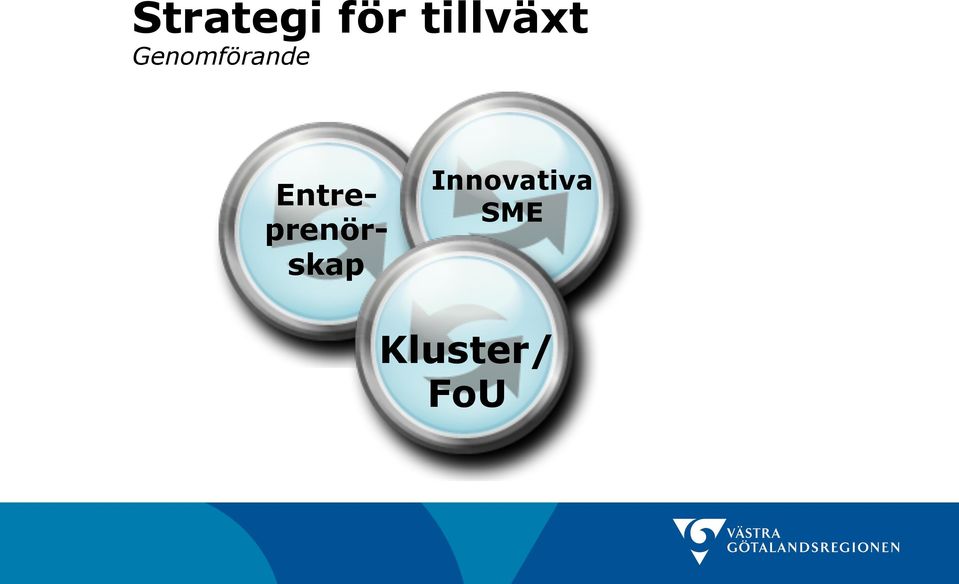 Strategi för tillväxt
Genomförande

Entreprenörskap

Innovativa SME

Kluster/ FoU

VÄSTRA GÖTALANDSREGIONEN